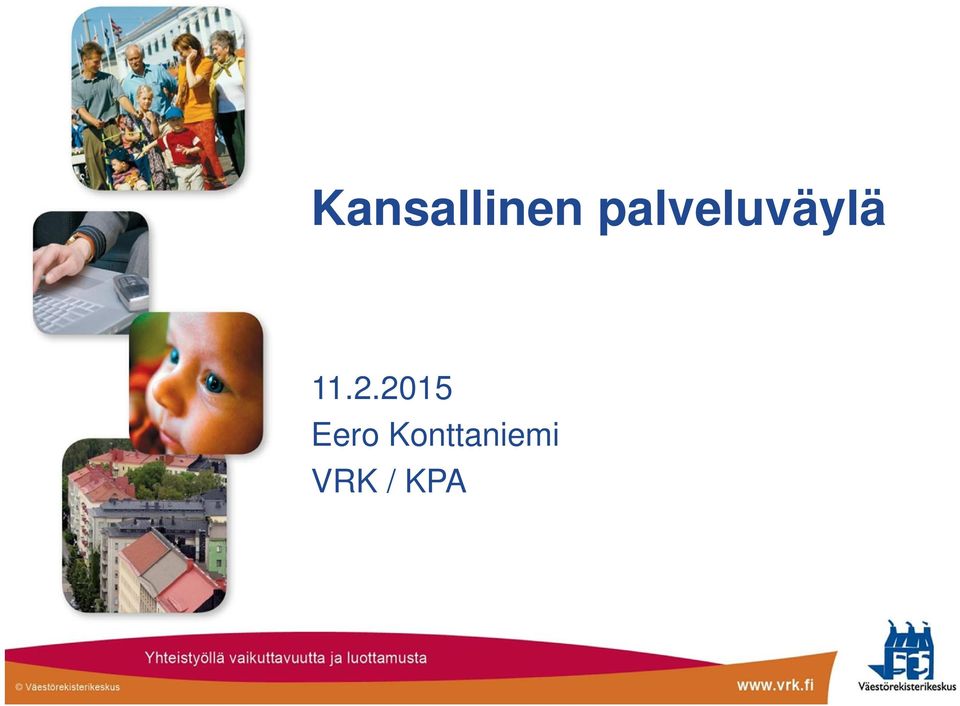 Kansallinen palveluväylä

11.2.2015
Eero Konttaniemi
VRK / KPA

Yhteistyöllä vaikuttavuutta ja luottamusta

© Väestörekisterikeskus

www.vrk.fi

Väestörekisterikeskus